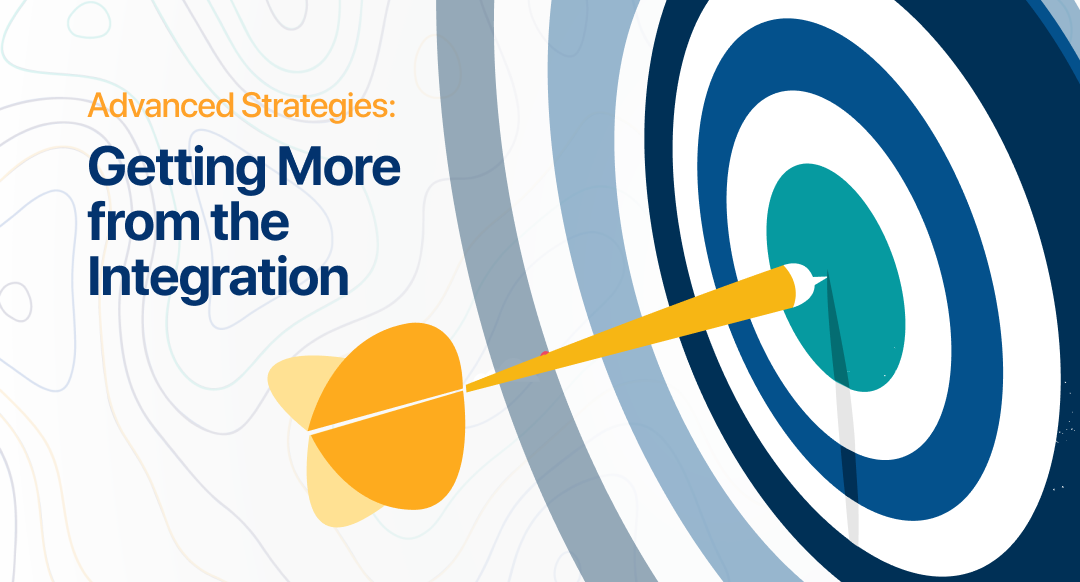 Advanced Strategies:

Getting More from the Integration